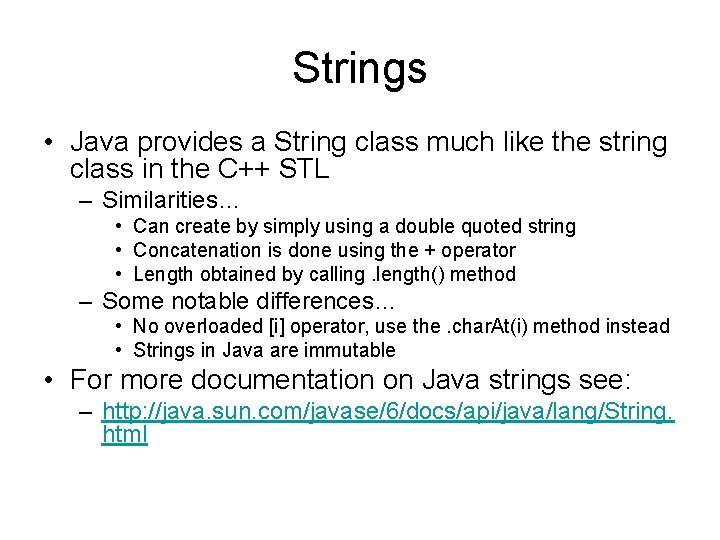 Strings

• Java provides a String class much like the string class in the C++ STL
  – Similarities…
    • Can create by simply using a double quoted string
    • Concatenation is done using the + operator
    • Length obtained by calling .length() method
  – Some notable differences…
    • No overloaded [i] operator, use the .charAt(i) method instead
    • Strings in Java are immutable
• For more documentation on Java strings see:
  – http://java.sun.com/javase/6/docs/api/java/lang/String.html